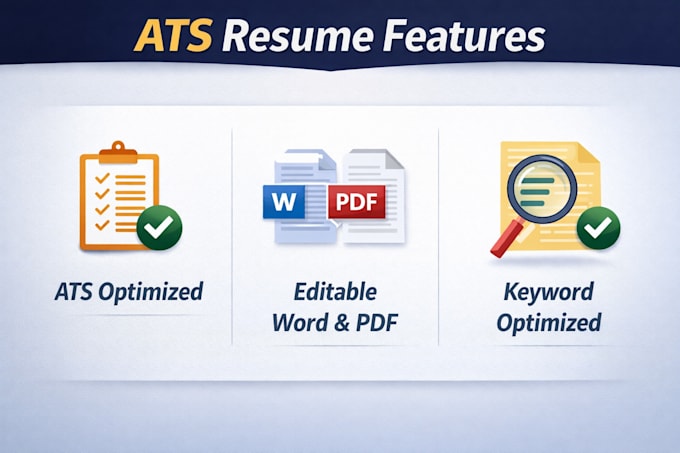 ATS Resume Features

ATS Optimized

W PDF

Editable Word & PDF

Keyword Optimized